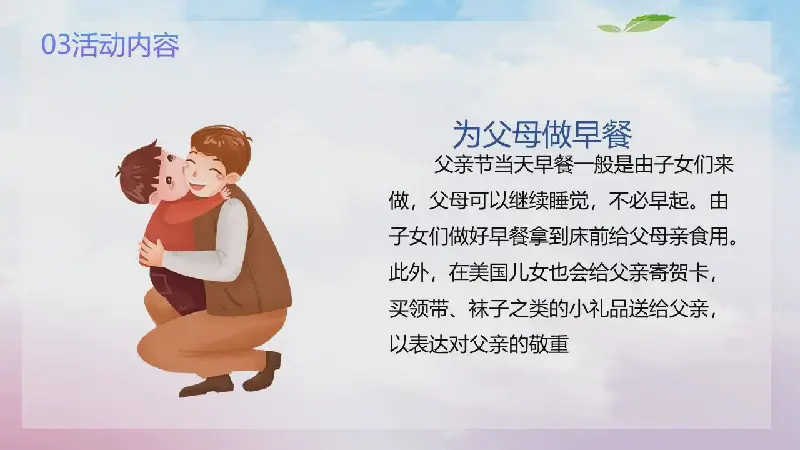 03活动内容

为父母做早餐

父亲节当天早餐一般是由子女们来做，父母可以继续睡觉，不必早起。由子女们做好早餐拿到床前给父母亲食用。此外，在美国儿女也会给父亲寄贺卡，买领带、袜子之类的小礼品送给父亲，以表达对父亲的敬重